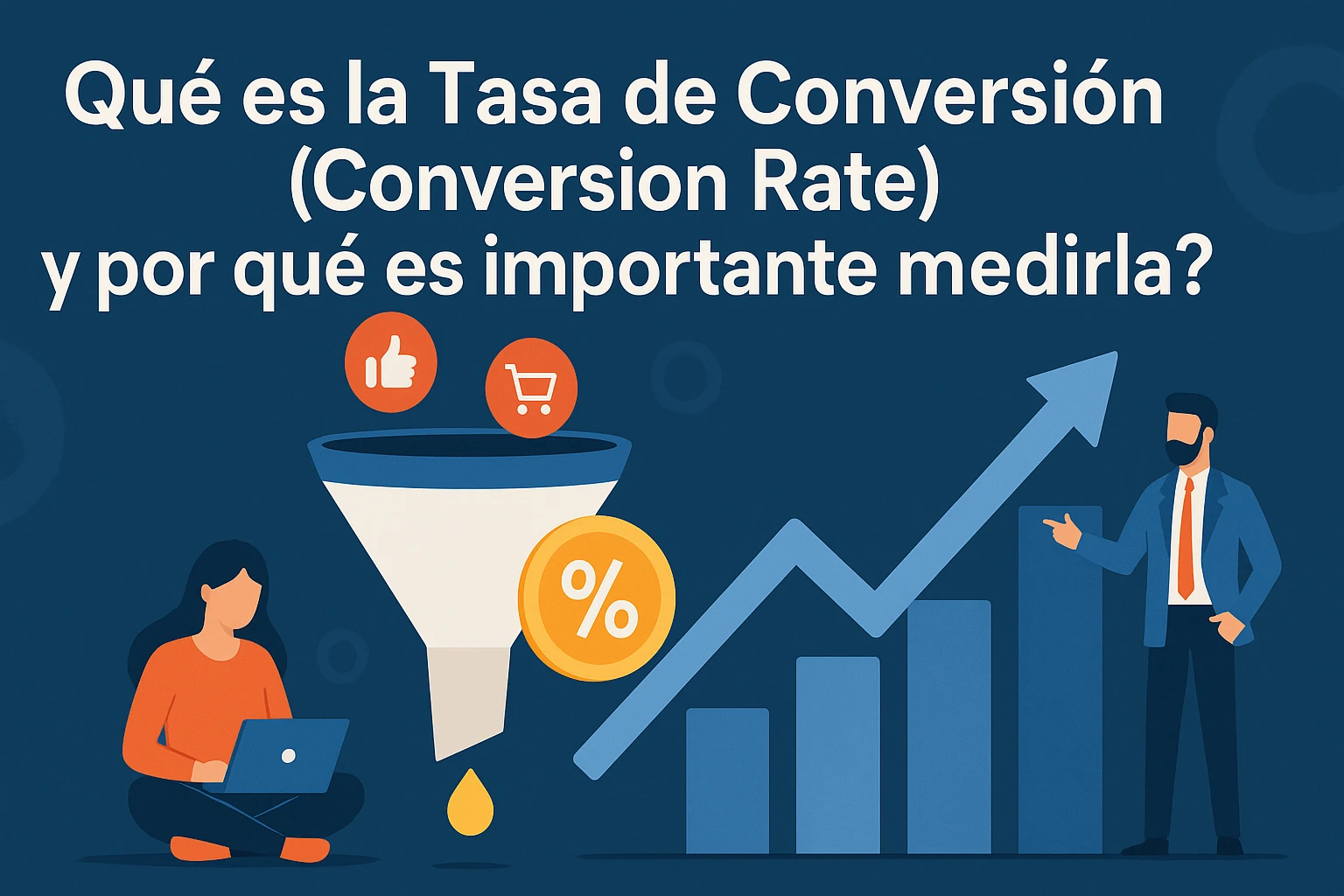 Qué es la Tasa de Conversión (Conversion Rate) y por qué es importante medirla?

%